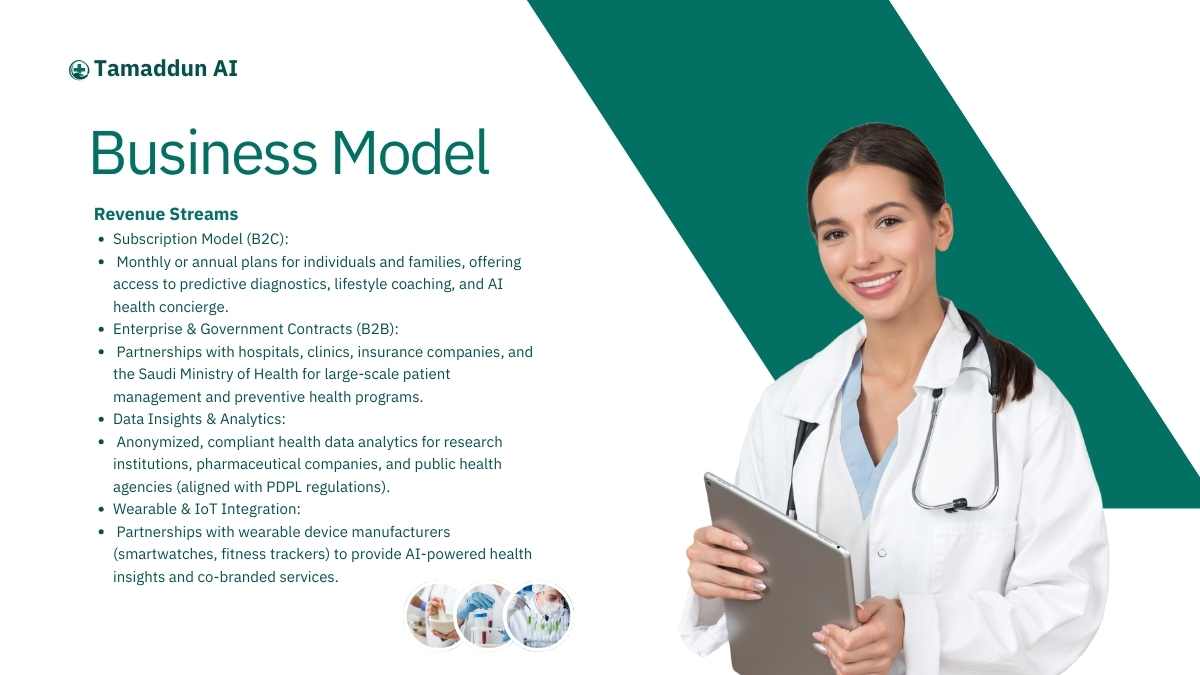 Tamaddun AI

Business Model

Revenue Streams

- Subscription Model (B2C):
- Monthly or annual plans for individuals and families, offering access to predictive diagnostics, lifestyle coaching, and AI health concierge.
- Enterprise & Government Contracts (B2B):
- Partnerships with hospitals, clinics, insurance companies, and the Saudi Ministry of Health for large-scale patient management and preventive health programs.
- Data Insights & Analytics:
- Anonymized, compliant health data analytics for research institutions, pharmaceutical companies, and public health agencies (aligned with PDPL regulations).
- Wearable & IoT Integration:
- Partnerships with wearable device manufacturers (smartwatches, fitness trackers) to provide AI-powered health insights and co-branded services.